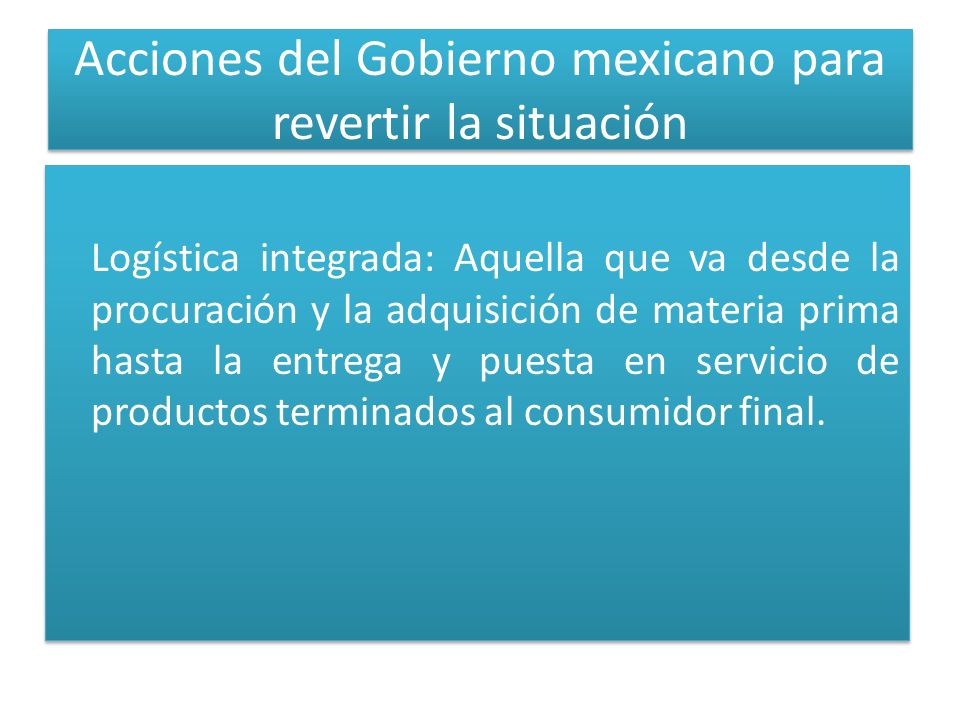 Acciones del Gobierno mexicano para revertir la situación

Logística integrada: Aquella que va desde la procuración y la adquisición de materia prima hasta la entrega y puesta en servicio de productos terminados al consumidor final.